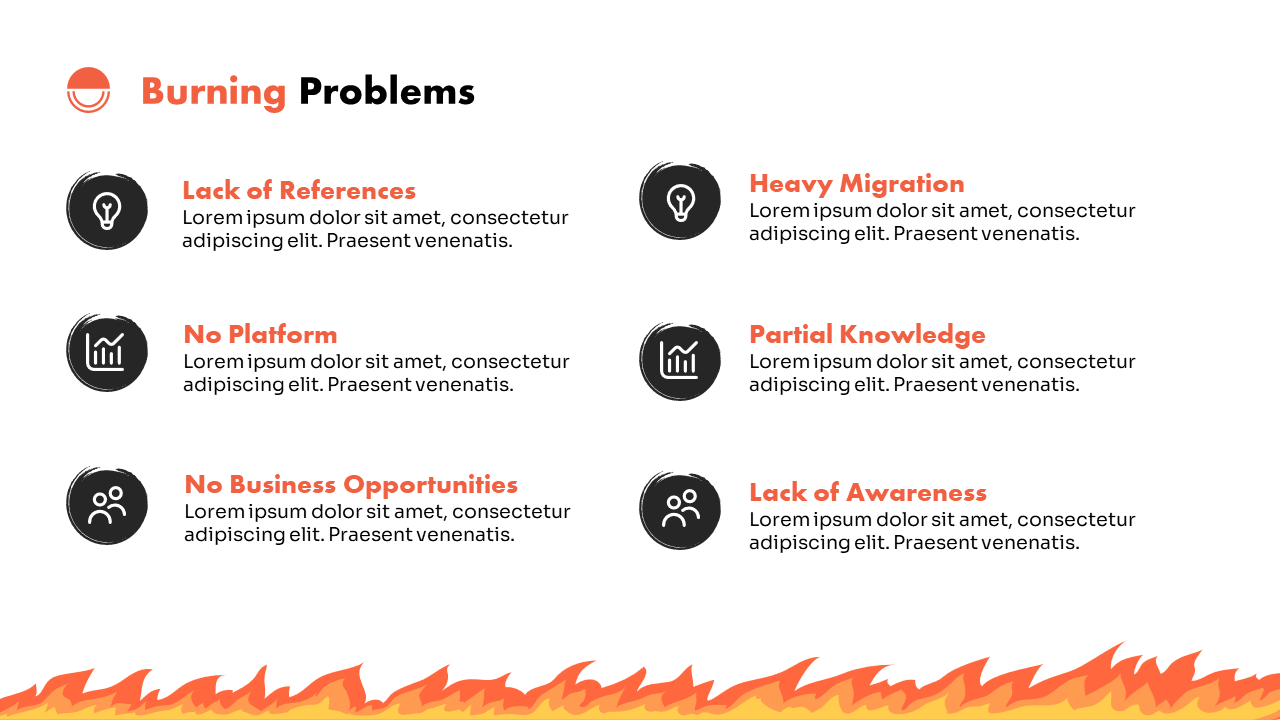 Burning Problems

Lack of References
Lorem ipsum dolor sit amet, consectetur adipiscing elit. Praesent venenatis.

No Platform
Lorem ipsum dolor sit amet, consectetur adipiscing elit. Praesent venenatis.

No Business Opportunities
Lorem ipsum dolor sit amet, consectetur adipiscing elit. Praesent venenatis.

Heavy Migration
Lorem ipsum dolor sit amet, consectetur adipiscing elit. Praesent venenatis.

Partial Knowledge
Lorem ipsum dolor sit amet, consectetur adipiscing elit. Praesent venenatis.

Lack of Awareness
Lorem ipsum dolor sit amet, consectetur adipiscing elit. Praesent venenatis.